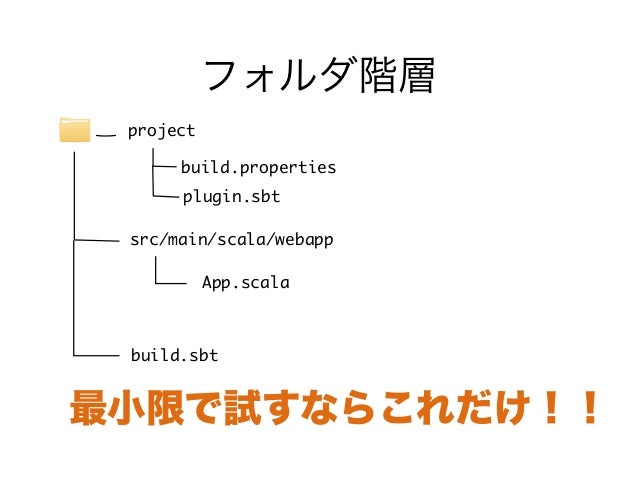 フォルダ階層

project

build.properties

plugin.sbt

src/main/scala/webapp

App.scala

build.sbt

最小限で試すならこれだけ！！